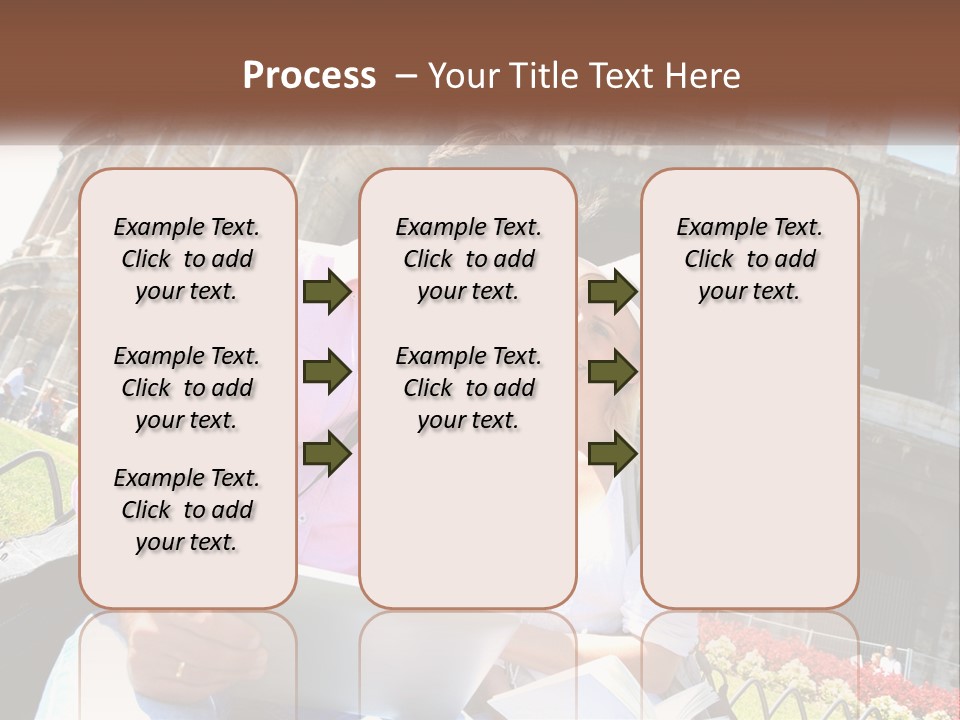 Process – Your Title Text Here

Example Text. Click to add your text.

Example Text. Click to add your text.

Example Text. Click to add your text.

Example Text. Click to add your text.

Example Text. Click to add your text.

Example Text. Click to add your text.